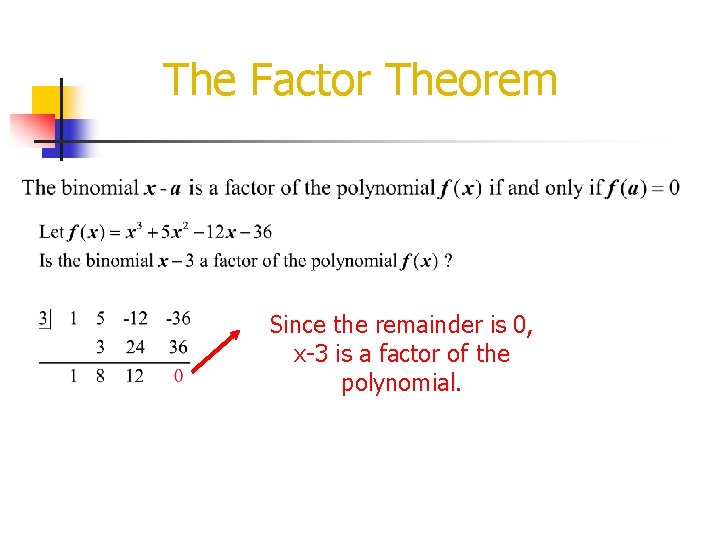 The Factor Theorem

The binomial $x - a$ is a factor of the polynomial $f(x)$ if and only if $f(a) = 0$

Let $f(x) = x^3 + 5x^2 - 12x - 36$
Is the binomial $x - 3$ a factor of the polynomial $f(x)$ ?

| 3 | 1 | 5 | -12 | -36 |
|---|---|---|---|---|
| | | 3 | 24 | 36 |
| | 1 | 8 | 12 | 0 |

Since the remainder is 0, x-3 is a factor of the polynomial.